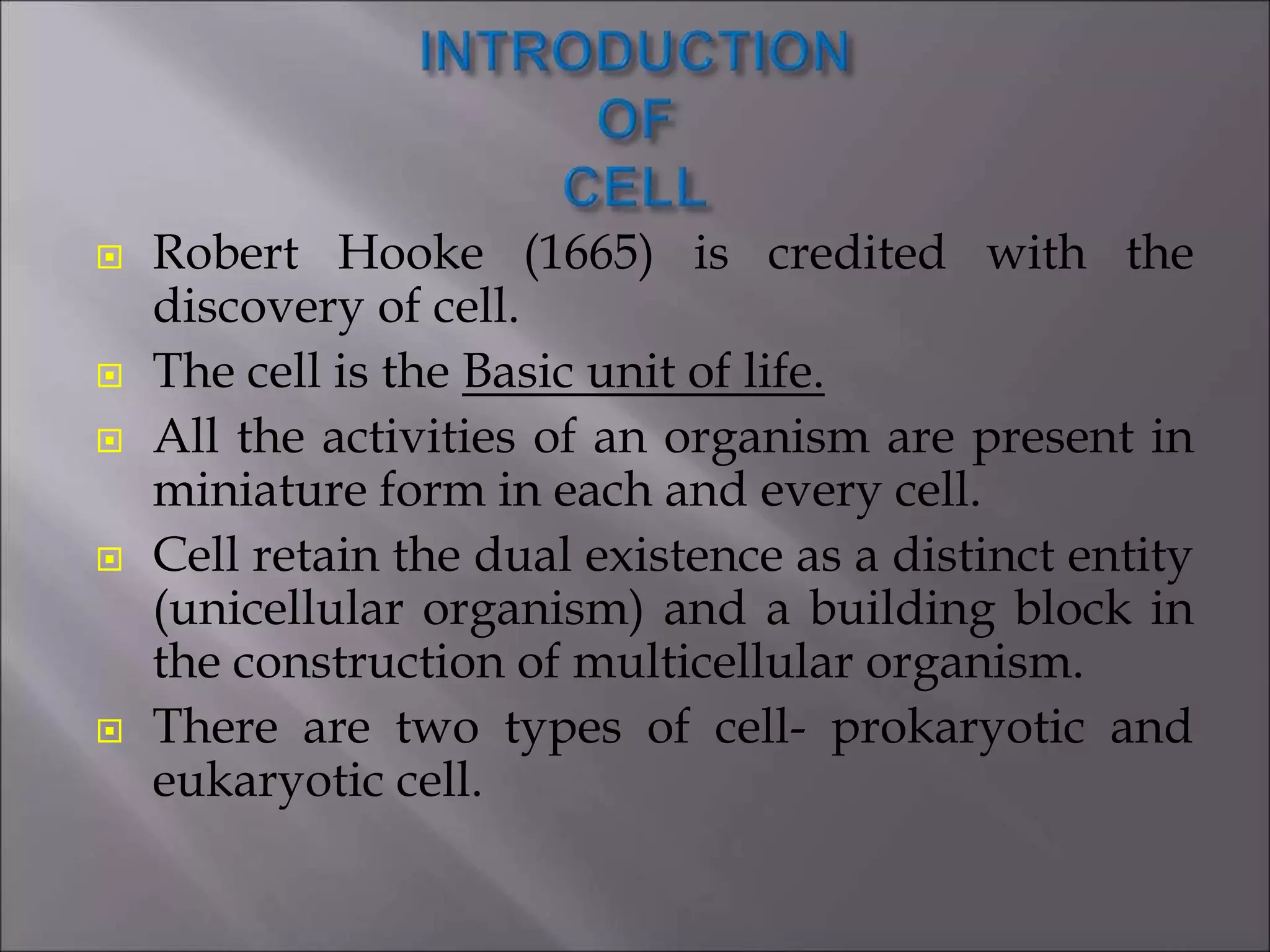 INTRODUCTION
OF
CELL

Robert Hooke (1665) is credited with the discovery of cell.

The cell is the Basic unit of life.

All the activities of an organism are present in miniature form in each and every cell.

Cell retain the dual existence as a distinct entity (unicellular organism) and a building block in the construction of multicellular organism.

There are two types of cell- prokaryotic and eukaryotic cell.